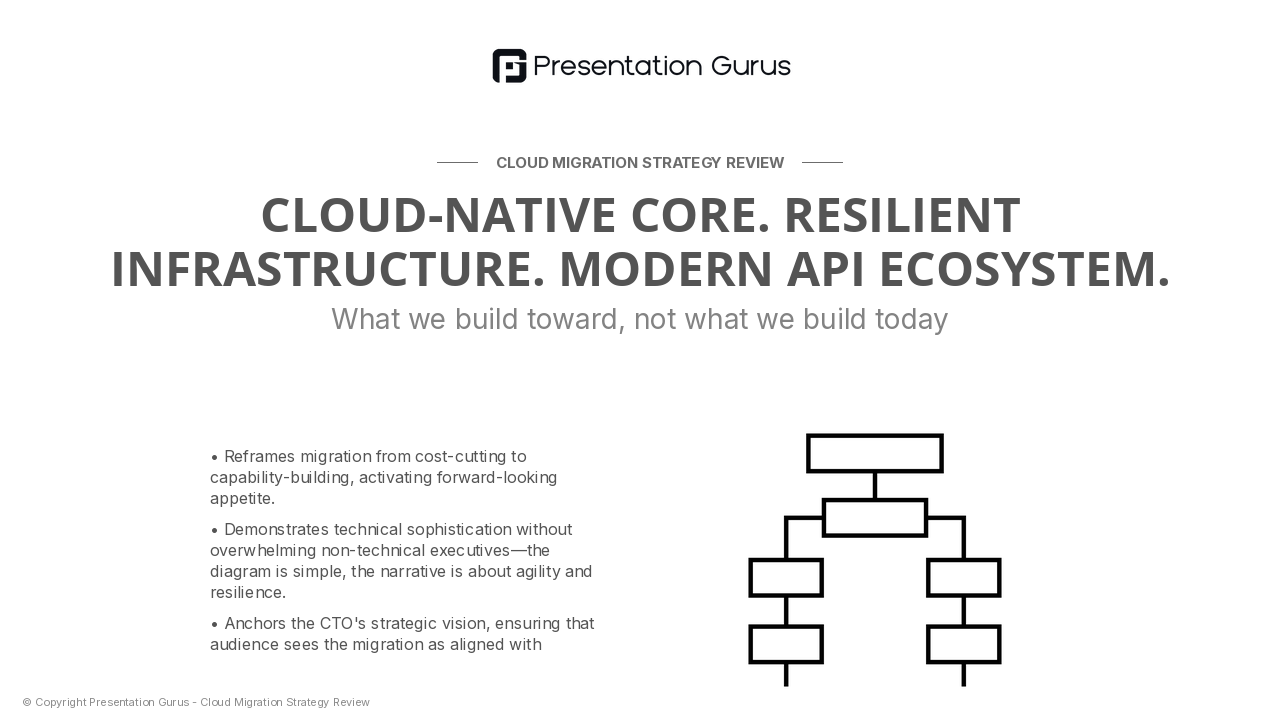 Presentation Gurus

CLOUD MIGRATION STRATEGY REVIEW

CLOUD-NATIVE CORE. RESILIENT INFRASTRUCTURE. MODERN API ECOSYSTEM.

What we build toward, not what we build today

• Reframes migration from cost-cutting to capability-building, activating forward-looking appetite.

• Demonstrates technical sophistication without overwhelming non-technical executives—the diagram is simple, the narrative is about agility and resilience.

• Anchors the CTO's strategic vision, ensuring that audience sees the migration as aligned with

© Copyright Presentation Gurus - Cloud Migration Strategy Review